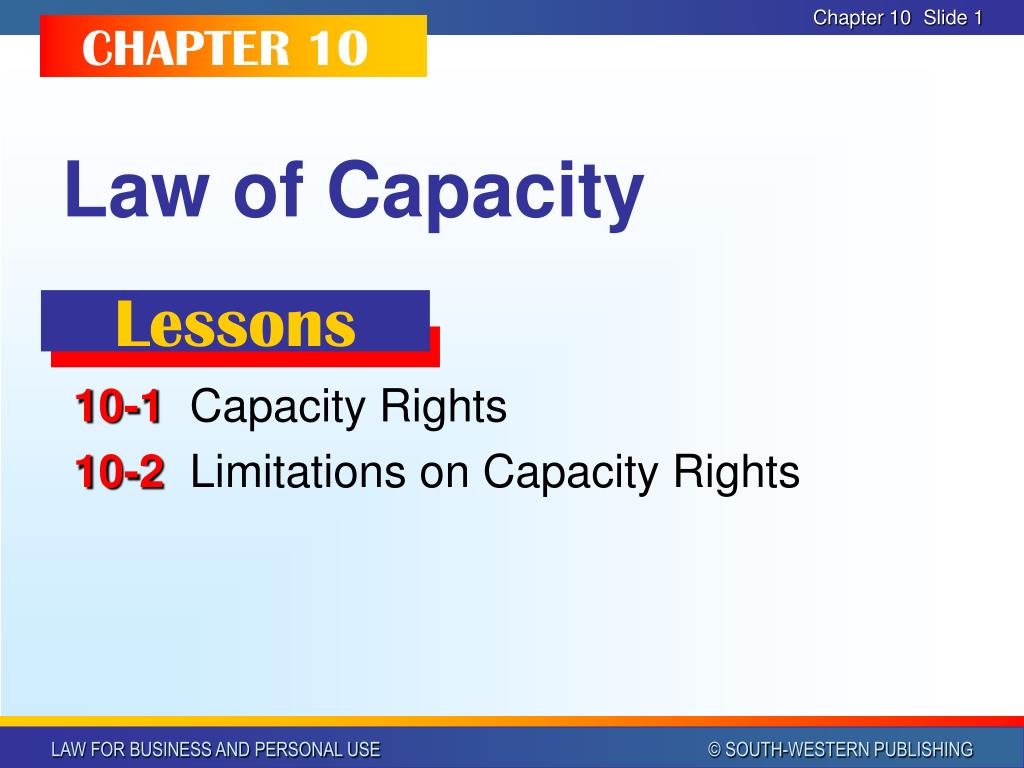 Chapter 10 Slide 1

CHAPTER 10

Law of Capacity

Lessons

10-1 Capacity Rights

10-2 Limitations on Capacity Rights

LAW FOR BUSINESS AND PERSONAL USE

© SOUTH-WESTERN PUBLISHING